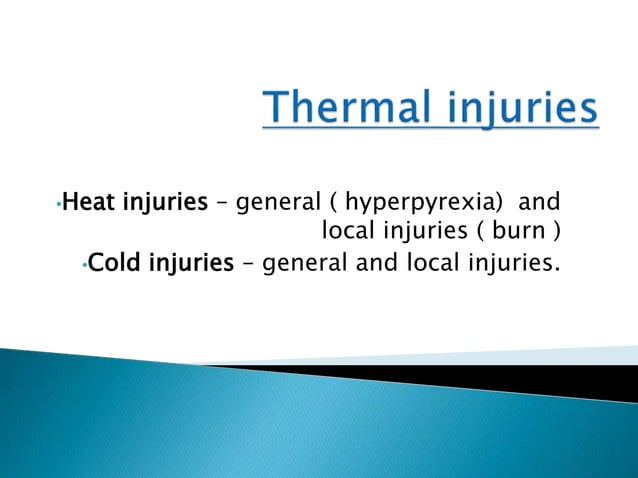 Thermal injuries

•Heat injuries – general ( hyperpyrexia) and local injuries ( burn )

•Cold injuries – general and local injuries.